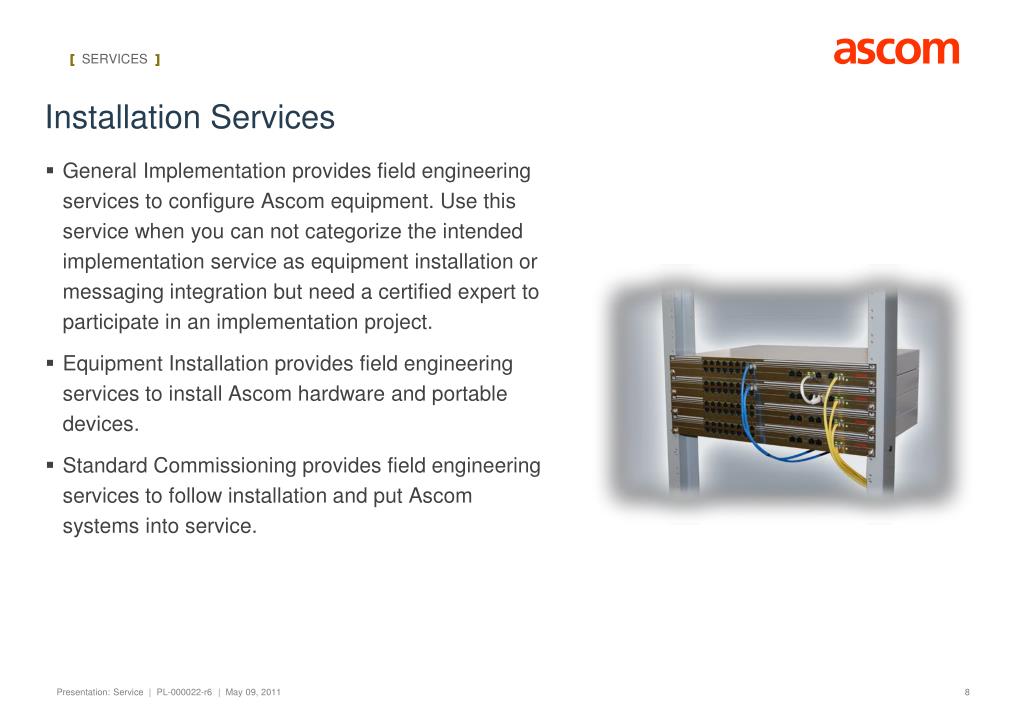 [ SERVICES ]

ascom

Installation Services

▪ General Implementation provides field engineering services to configure Ascom equipment. Use this service when you can not categorize the intended implementation service as equipment installation or messaging integration but need a certified expert to participate in an implementation project.

▪ Equipment Installation provides field engineering services to install Ascom hardware and portable devices.

▪ Standard Commissioning provides field engineering services to follow installation and put Ascom systems into service.

Presentation: Service | PL-000022-r6 | May 09, 2011

8